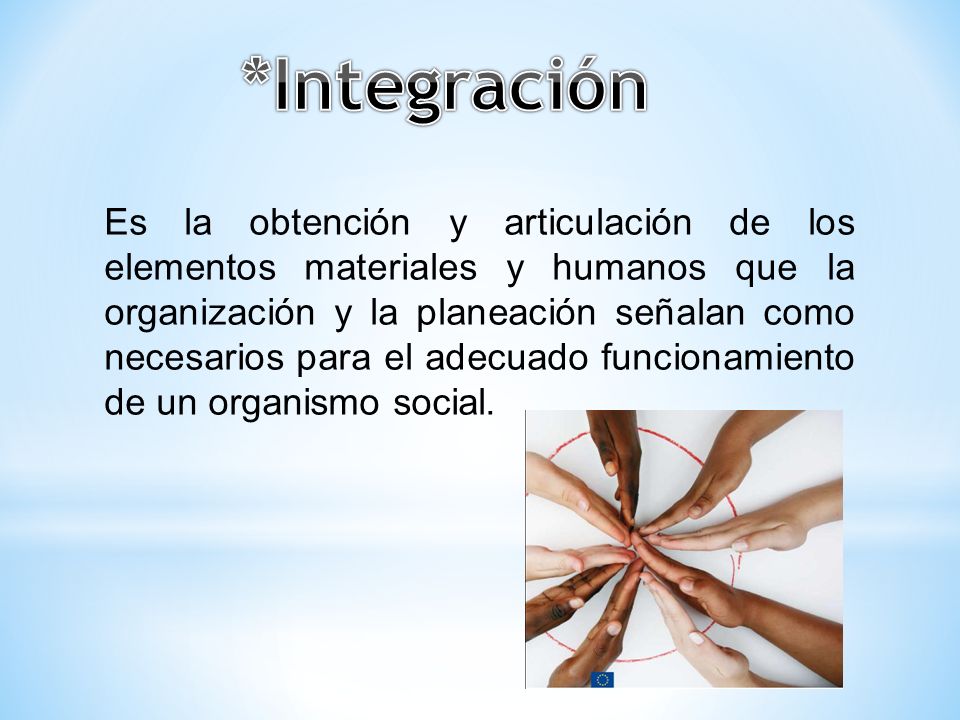 *Integración

Es la obtención y articulación de los elementos materiales y humanos que la organización y la planeación señalan como necesarios para el adecuado funcionamiento de un organismo social.